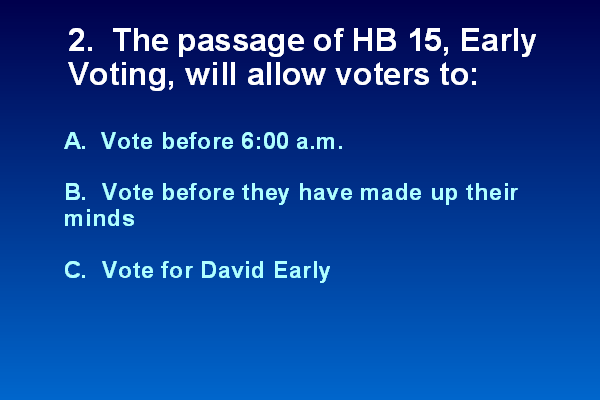 2. The passage of HB 15, Early Voting, will allow voters to:

A. Vote before 6:00 a.m.

B. Vote before they have made up their minds

C. Vote for David Early